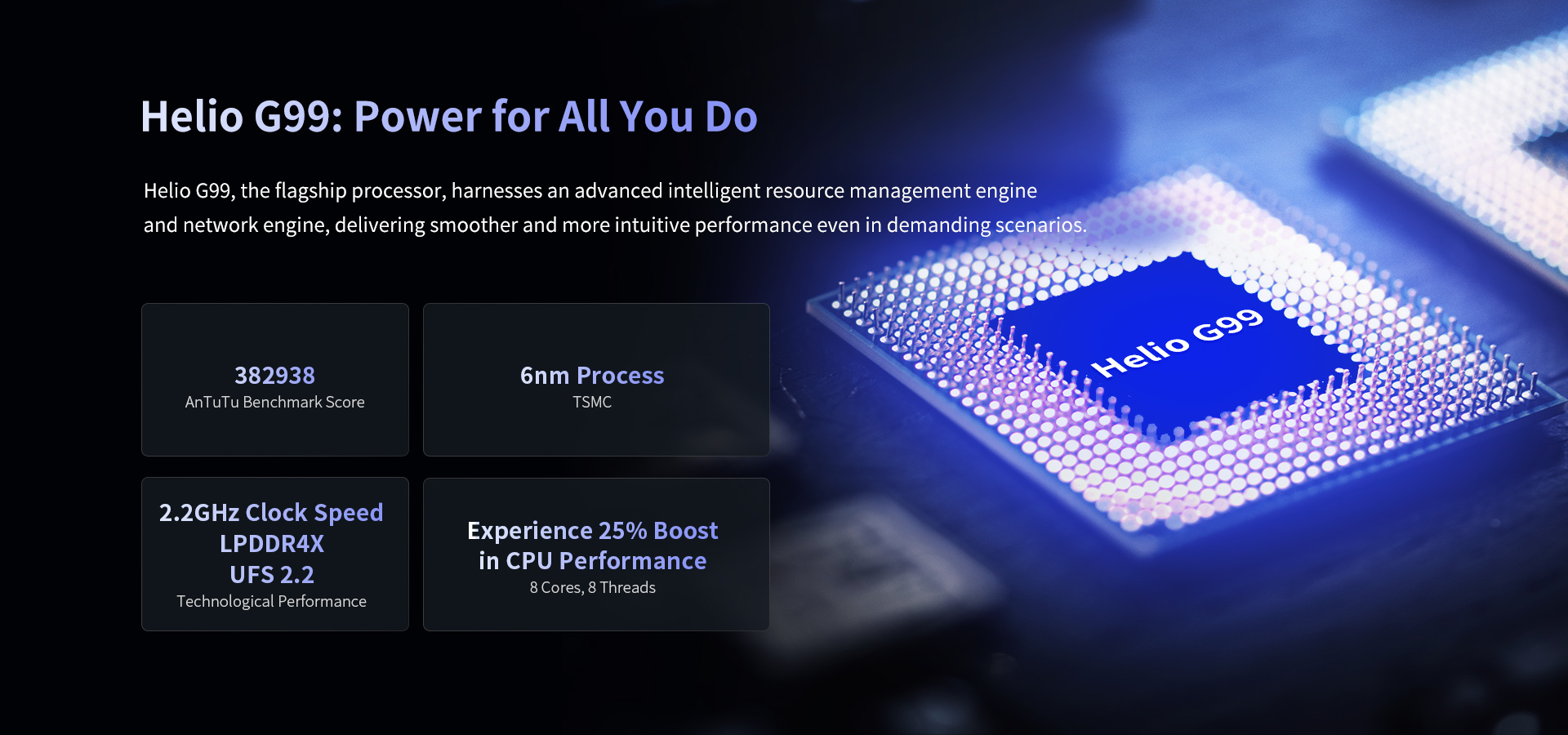 Helio G99: Power for All You Do

Helio G99, the flagship processor, harnesses an advanced intelligent resource management engine and network engine, delivering smoother and more intuitive performance even in demanding scenarios.

382938
AnTuTu Benchmark Score

6nm Process
TSMC

2.2GHz Clock Speed
LPDDR4X
UFS 2.2
Technological Performance

Experience 25% Boost in CPU Performance
8 Cores, 8 Threads

Helio G99